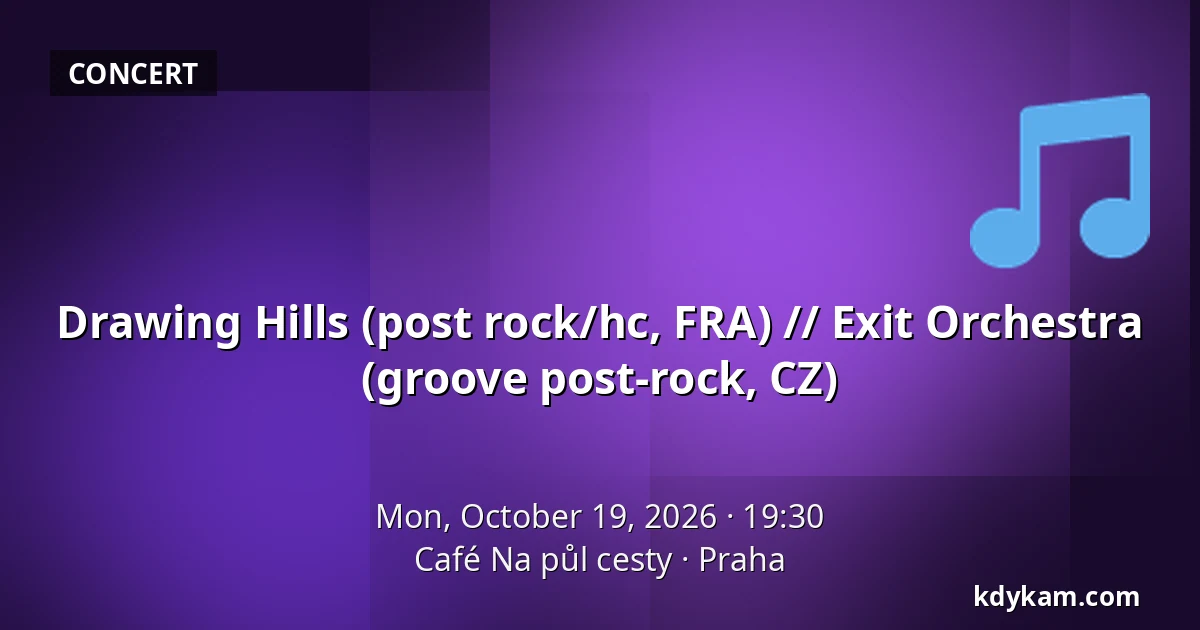 CONCERT

Drawing Hills (post rock/hc, FRA) // Exit Orchestra (groove post-rock, CZ)

Mon, October 19, 2026 · 19:30
Café Na půl cesty · Praha

kdykam.com